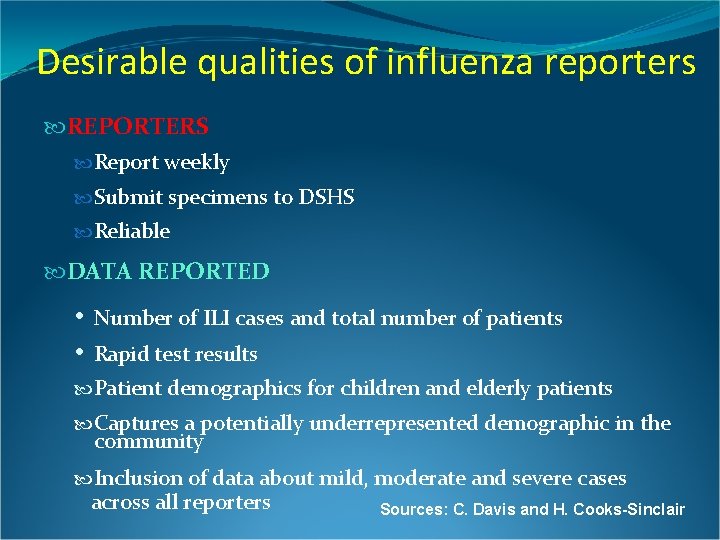 Desirable qualities of influenza reporters

REPORTERS

Report weekly

Submit specimens to DSHS

Reliable

DATA REPORTED

• Number of ILI cases and total number of patients

• Rapid test results

Patient demographics for children and elderly patients

Captures a potentially underrepresented demographic in the community

Inclusion of data about mild, moderate and severe cases across all reporters

Sources: C. Davis and H. Cooks-Sinclair